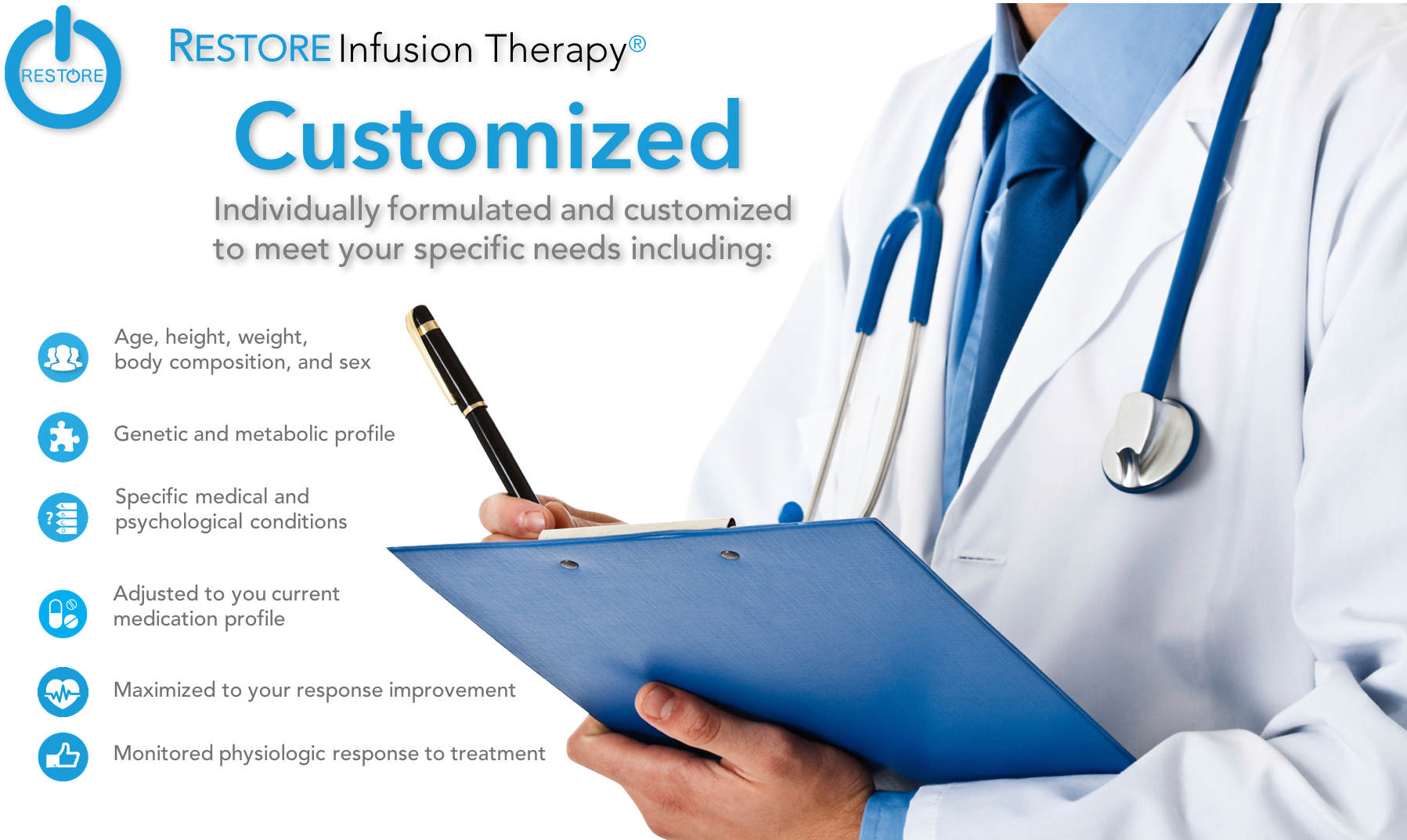 RESTORE

RESTORE Infusion Therapy®

Customized

Individually formulated and customized to meet your specific needs including:

Age, height, weight, body composition, and sex

Genetic and metabolic profile

Specific medical and psychological conditions

Adjusted to you current medication profile

Maximized to your response improvement

Monitored physiologic response to treatment